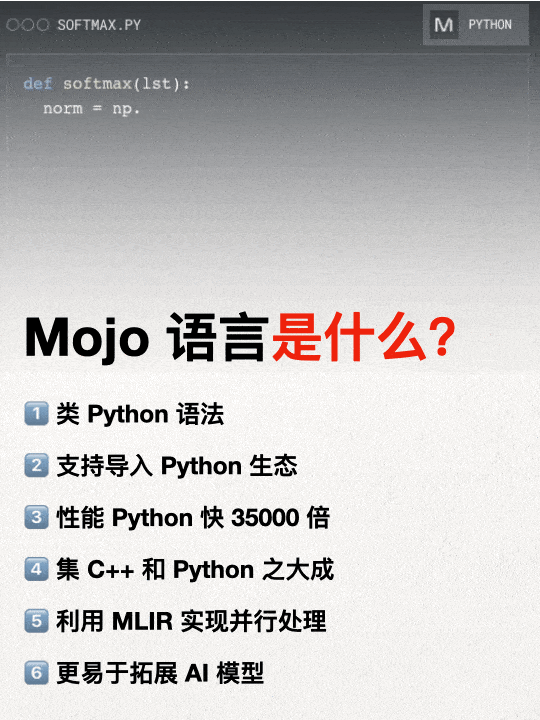 SOFTMAX.PY

M PYTHON

def softmax(lst):
  norm = np.

Mojo 语言是什么?

1 类 Python 语法

2 支持导入 Python 生态

3 性能 Python 快 35000 倍

4 集 C++ 和 Python 之大成

5 利用 MLIR 实现并行处理

6 更易于拓展 AI 模型